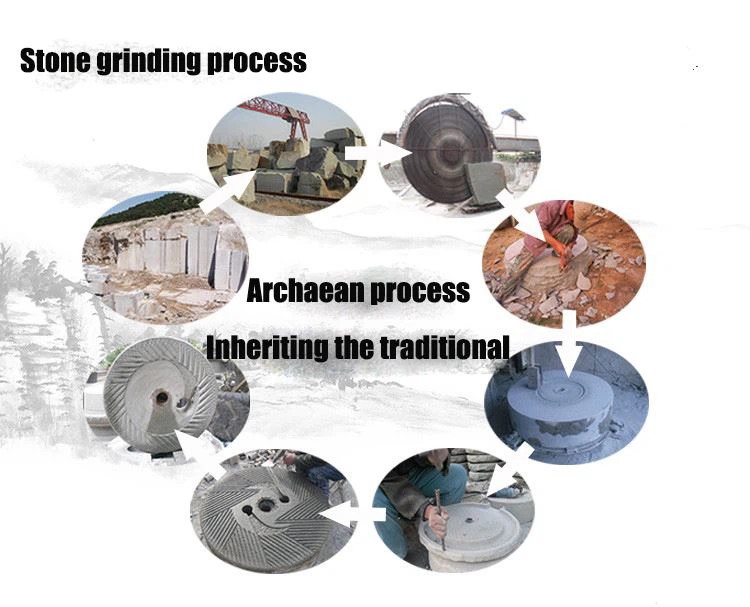 Stone grinding process

Archaean process

Inheriting the traditional